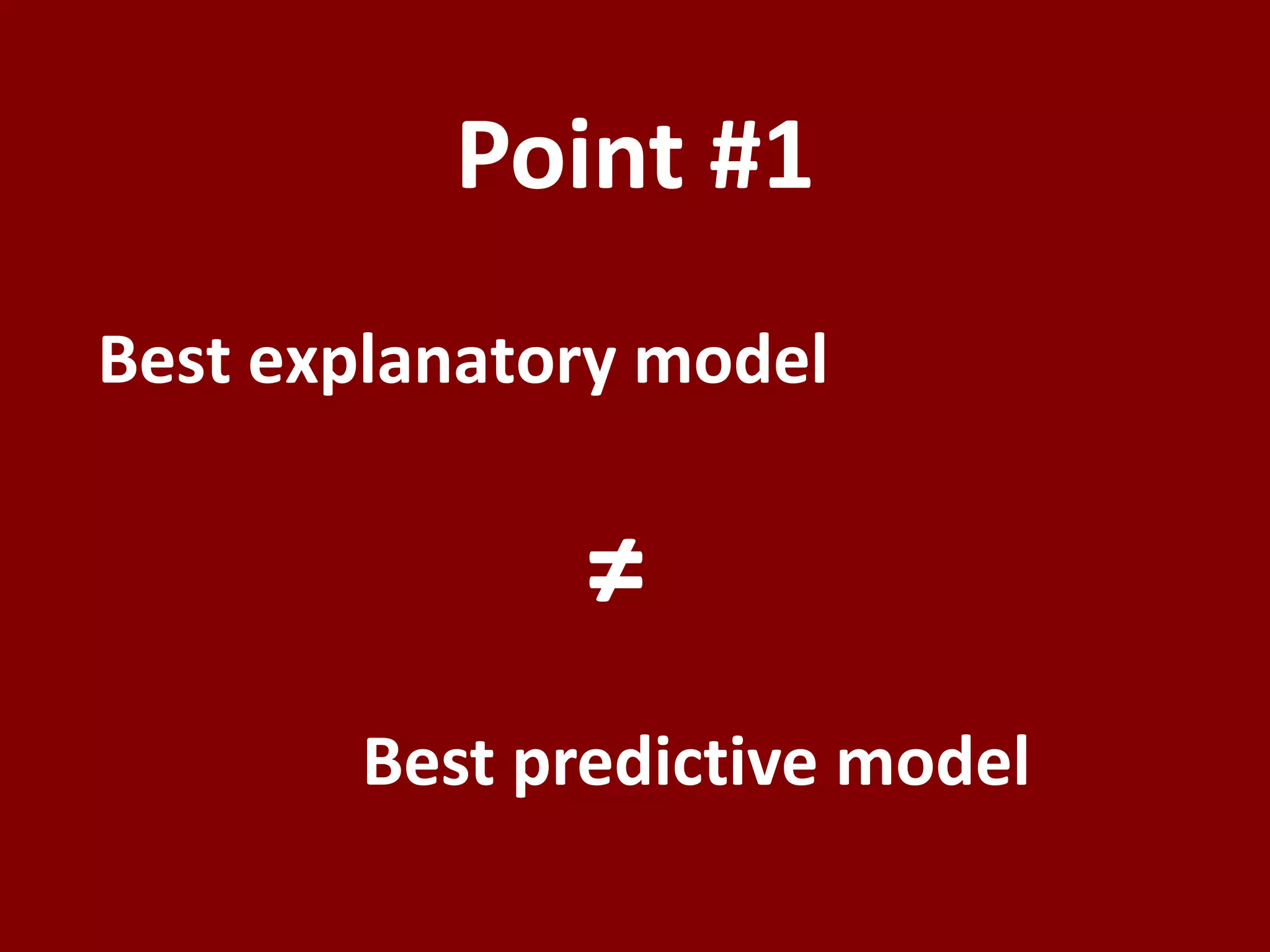 Point #1

Best explanatory model

$\neq$

Best predictive model